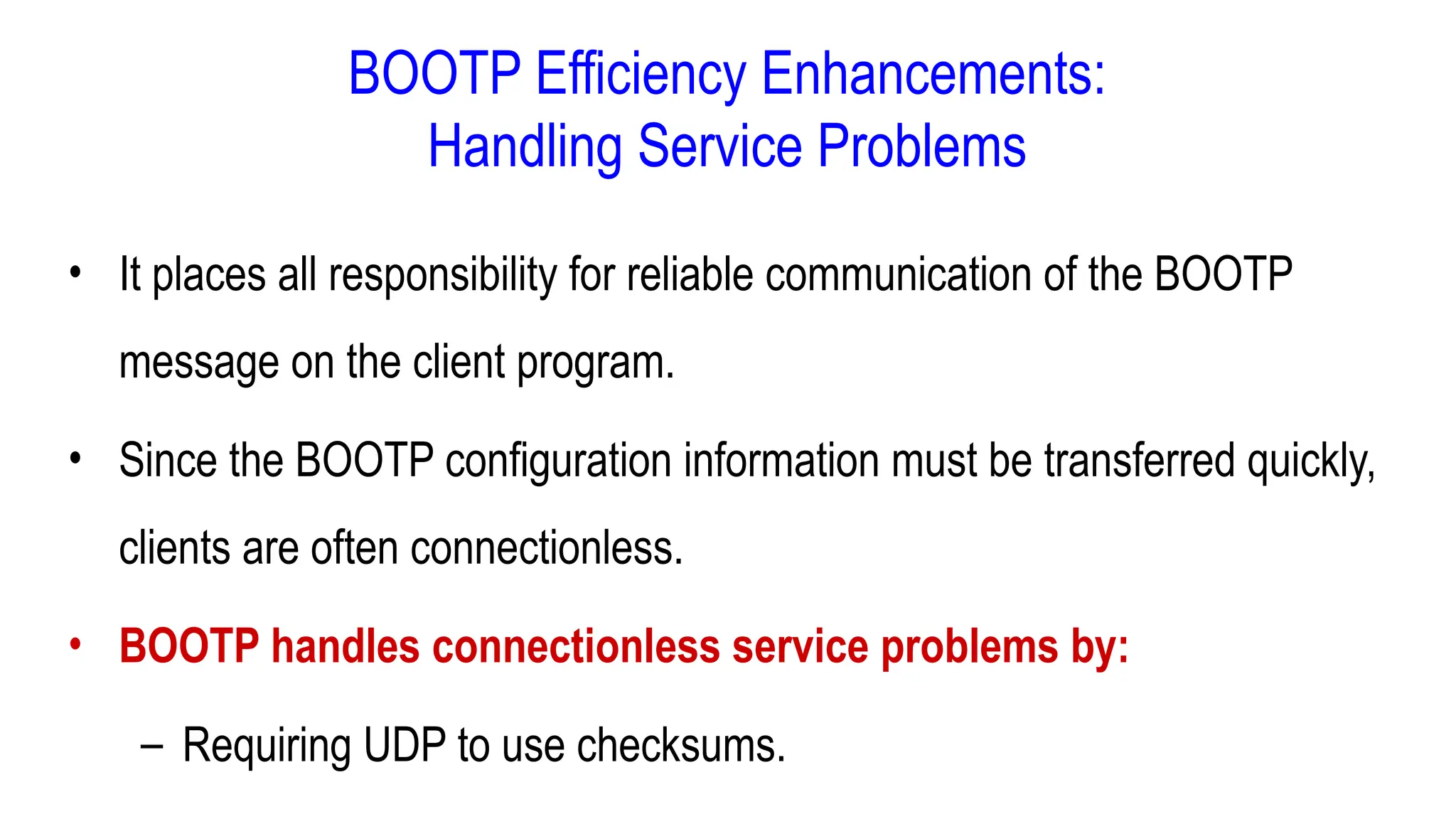 BOOTP Efficiency Enhancements:
Handling Service Problems

• It places all responsibility for reliable communication of the BOOTP message on the client program.

• Since the BOOTP configuration information must be transferred quickly, clients are often connectionless.

• BOOTP handles connectionless service problems by:

– Requiring UDP to use checksums.